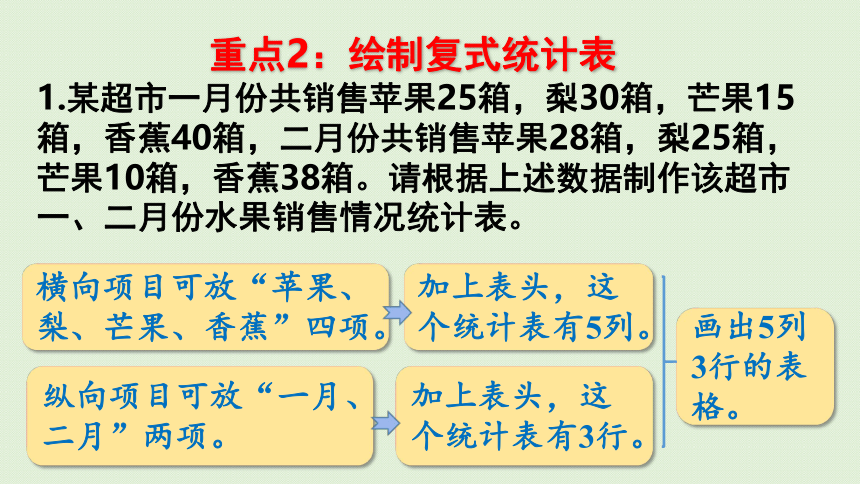 重点2：绘制复式统计表

1.某超市一月份共销售苹果25箱，梨30箱，芒果15箱，香蕉40箱，二月份共销售苹果28箱，梨25箱，芒果10箱，香蕉38箱。请根据上述数据制作该超市一、二月份水果销售情况统计表。

横向项目可放“苹果、梨、芒果、香蕉”四项。

加上表头，这个统计表有5列。

纵向项目可放“一月、二月”两项。

加上表头，这个统计表有3行。

画出5列3行的表格。